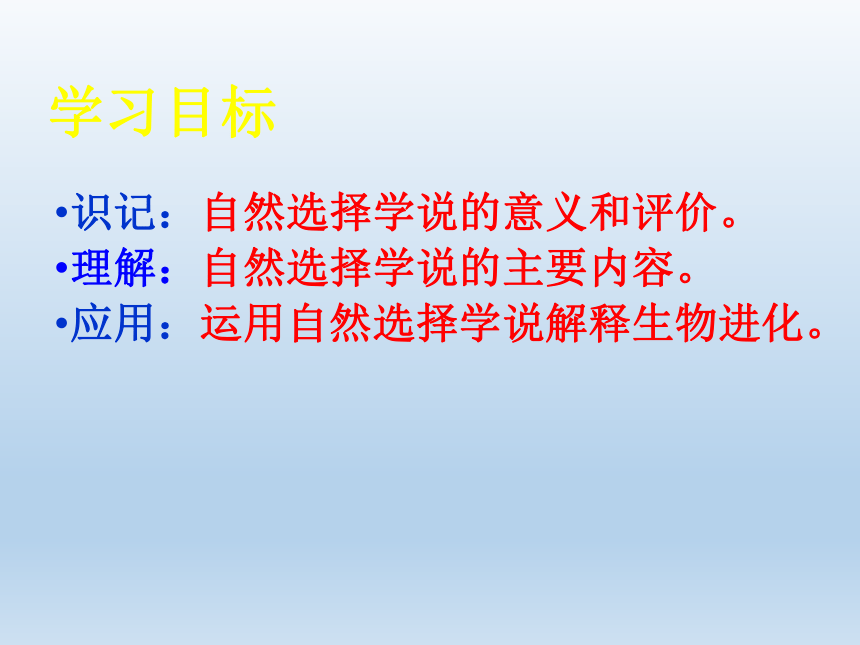 学习目标

•识记：自然选择学说的意义和评价。
•理解：自然选择学说的主要内容。
•应用：运用自然选择学说解释生物进化。